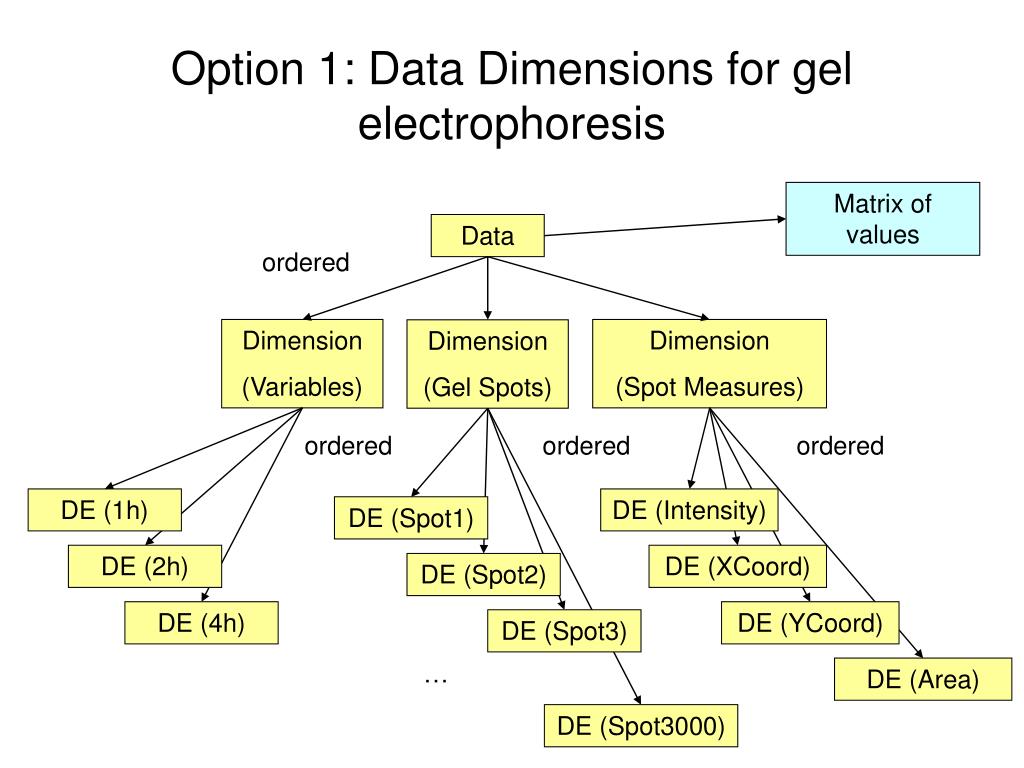 Option 1: Data Dimensions for gel electrophoresis

Data

Matrix of values

ordered

Dimension (Variables)

Dimension (Gel Spots)

Dimension (Spot Measures)

ordered

ordered

ordered

DE (1h)

DE (2h)

DE (4h)

DE (Spot1)

DE (Spot2)

DE (Spot3)

…

DE (Spot3000)

DE (Intensity)

DE (XCoord)

DE (YCoord)

DE (Area)